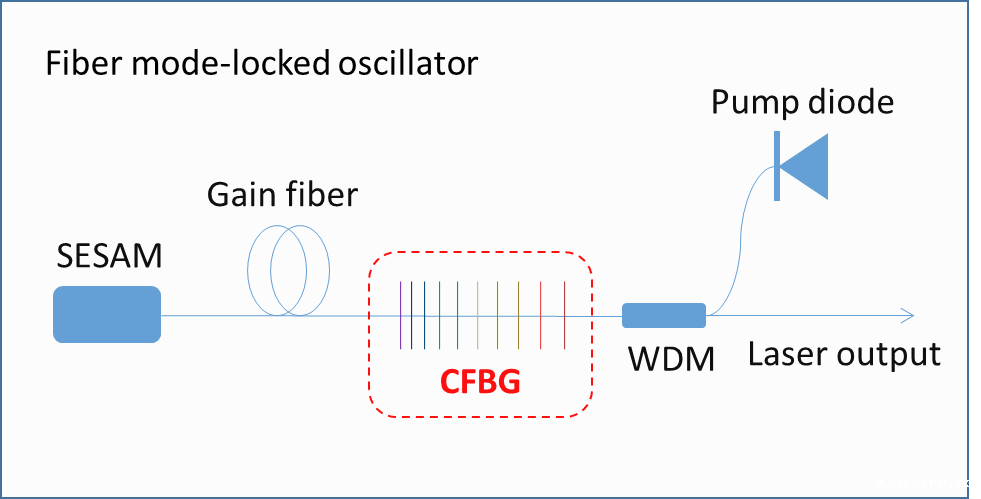 Fiber mode-locked oscillator

Pump diode

Gain fiber

SESAM

CFBG

WDM

Laser output